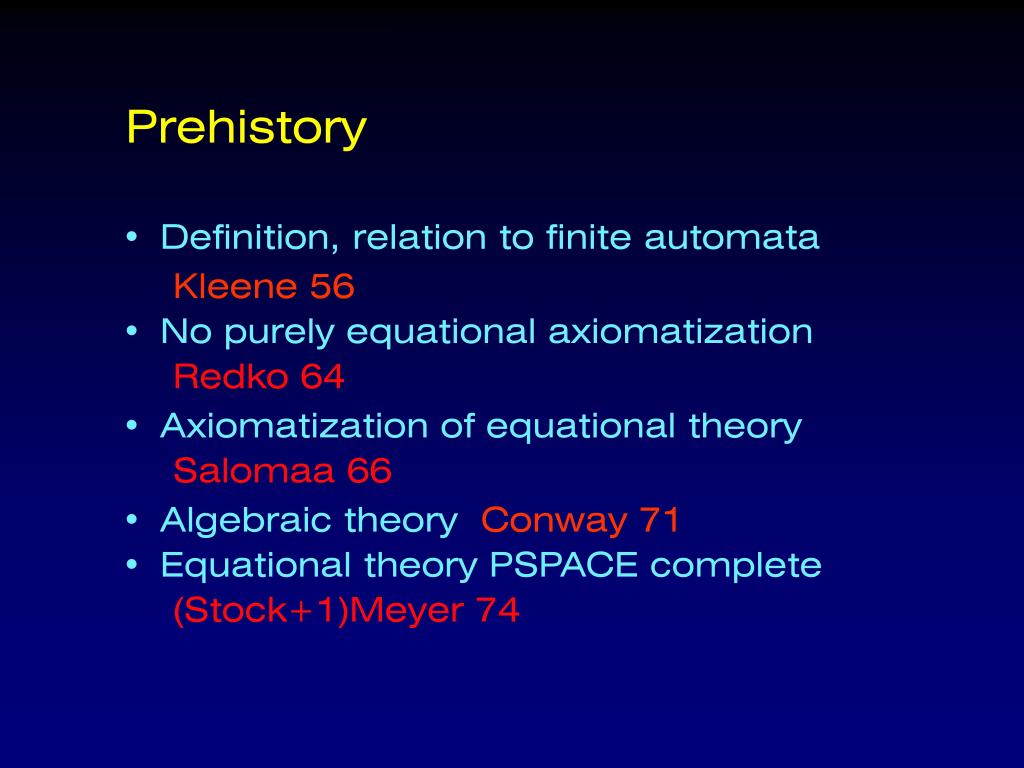 Prehistory

• Definition, relation to finite automata
Kleene 56
• No purely equational axiomatization
Redko 64
• Axiomatization of equational theory
Salomaa 66
• Algebraic theory Conway 71
• Equational theory PSPACE complete
(Stock+1)Meyer 74